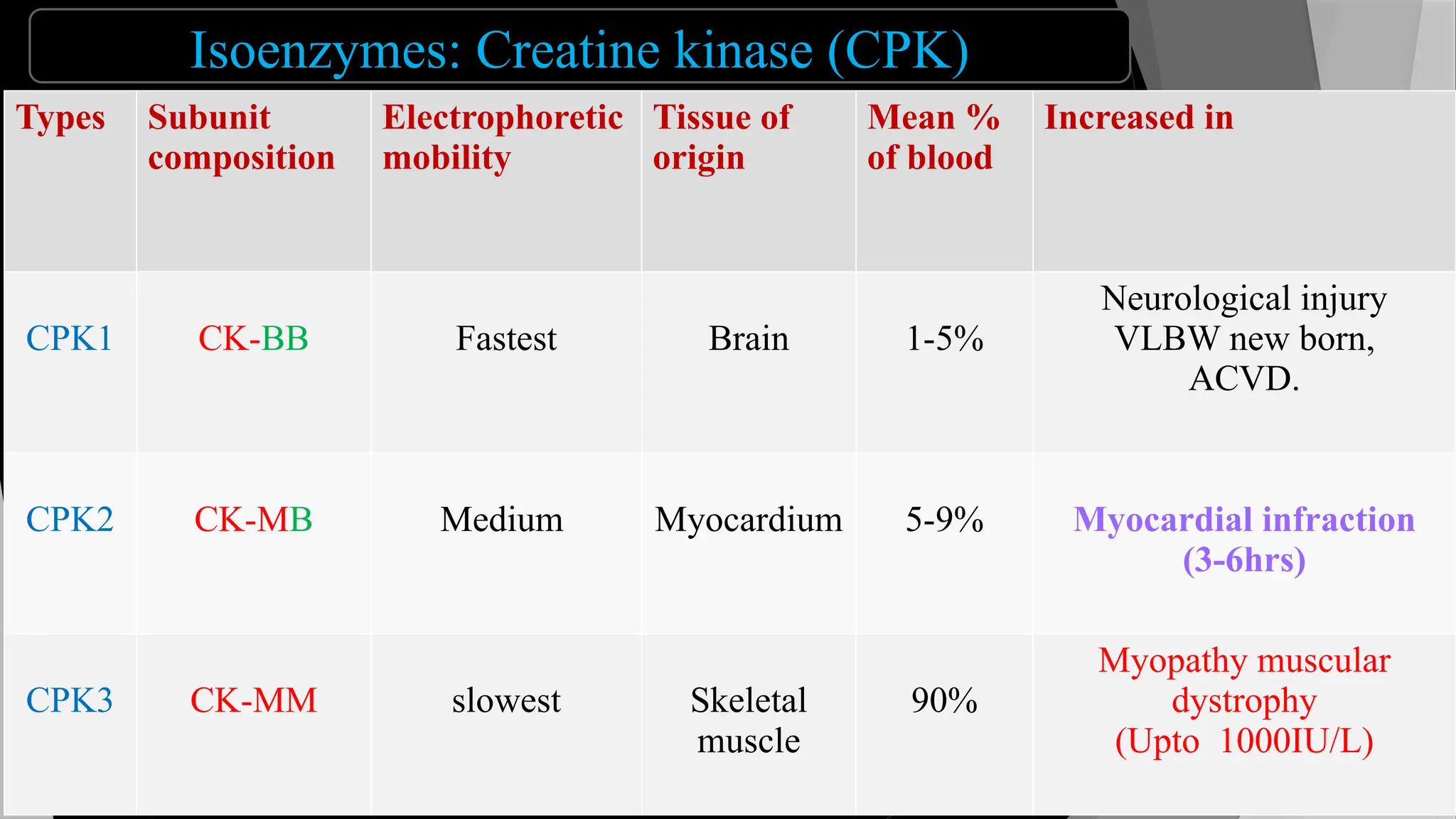 Isoenzymes: Creatine kinase (CPK)

| Types | Subunit composition | Electrophoretic mobility | Tissue of origin | Mean % of blood | Increased in |
|---|---|---|---|---|---|
| CPK1 | CK-BB | Fastest | Brain | 1-5% | Neurological injury VLBW new born, ACVD. |
| CPK2 | CK-MB | Medium | Myocardium | 5-9% | Myocardial infraction (3-6hrs) |
| CPK3 | CK-MM | slowest | Skeletal muscle | 90% | Myopathy muscular dystrophy (Upto 1000IU/L) |